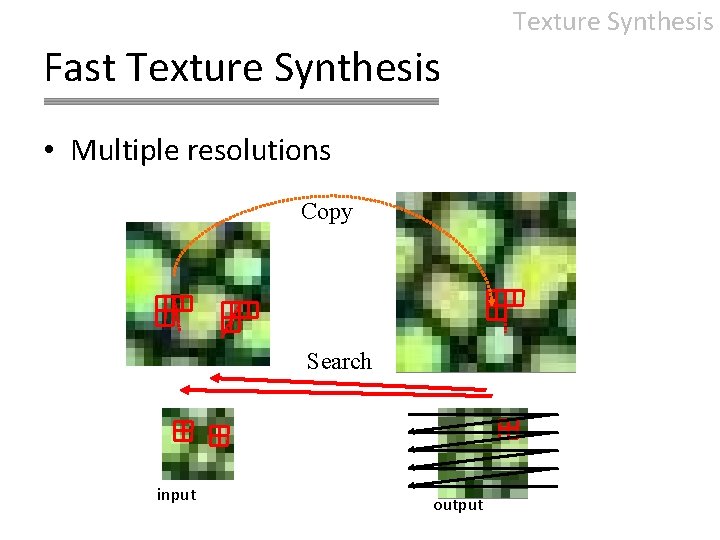 Texture Synthesis

Fast Texture Synthesis

• Multiple resolutions

Copy

Search

input

output